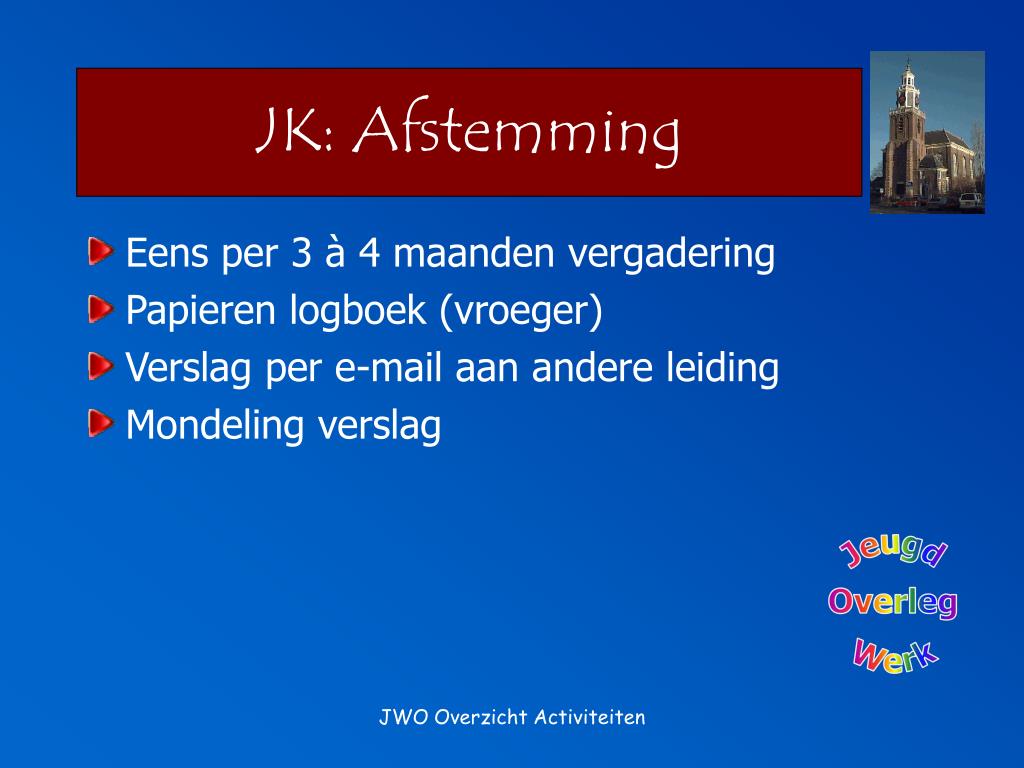 JK: Afstemming

Eens per 3 à 4 maanden vergadering
Papieren logboek (vroeger)
Verslag per e-mail aan andere leiding
Mondeling verslag

Jeugd
Overleg
Werk

JWO Overzicht Activiteiten